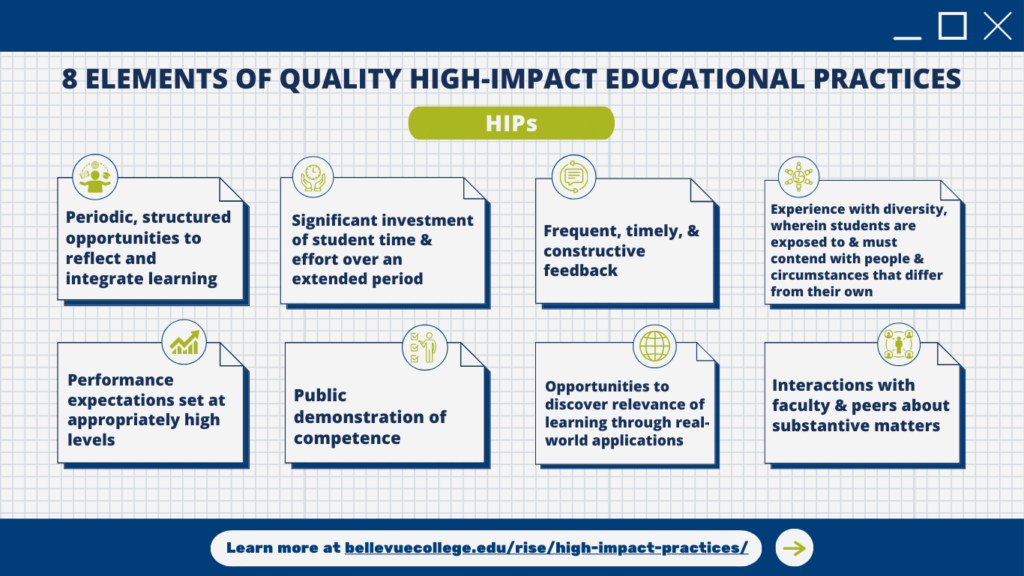 8 ELEMENTS OF QUALITY HIGH-IMPACT EDUCATIONAL PRACTICES

HIPs

Periodic, structured opportunities to reflect and integrate learning

Significant investment of student time & effort over an extended period

Frequent, timely, & constructive feedback

Experience with diversity, wherein students are exposed to & must contend with people & circumstances that differ from their own

Performance expectations set at appropriately high levels

Public demonstration of competence

Opportunities to discover relevance of learning through real-world applications

Interactions with faculty & peers about substantive matters

Learn more at bellevuecollege.edu/rise/high-impact-practices/